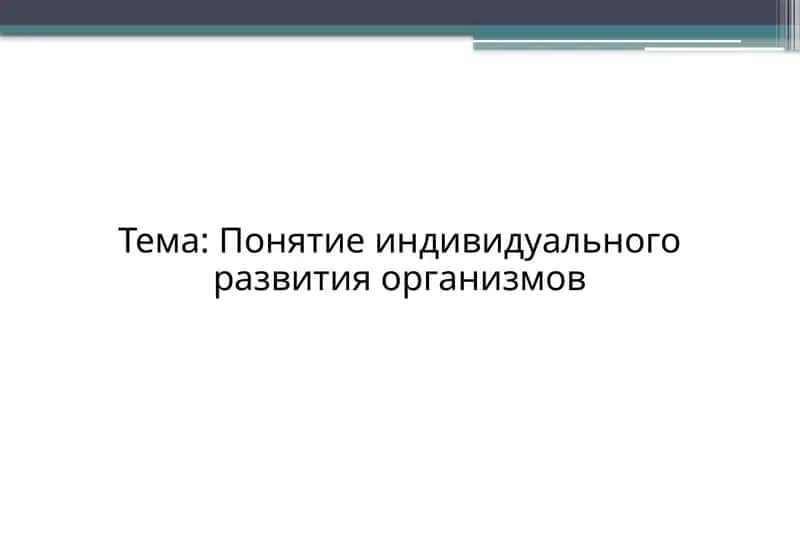 Тема: Понятие индивидуального развития организмов